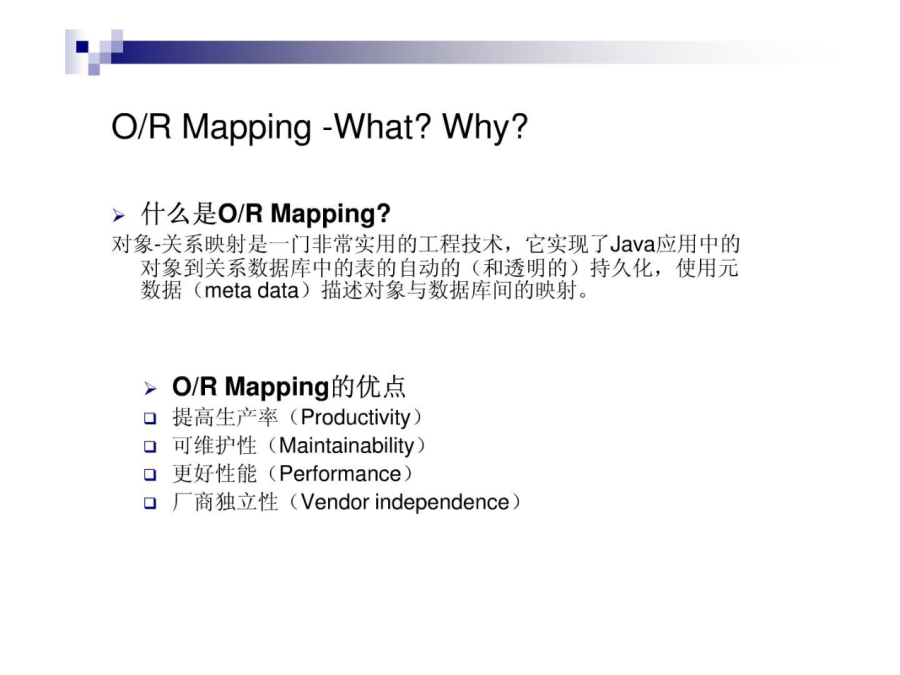 O/R Mapping -What? Why?

➢ 什么是O/R Mapping?

对象-关系映射是一门非常实用的工程技术，它实现了Java应用中的对象到关系数据库中的表的自动的（和透明的）持久化，使用元数据（meta data）描述对象与数据库间的映射。

➢ O/R Mapping的优点

❑ 提高生产率（Productivity）
❑ 可维护性（Maintainability）
❑ 更好性能（Performance）
❑ 厂商独立性（Vendor independence）